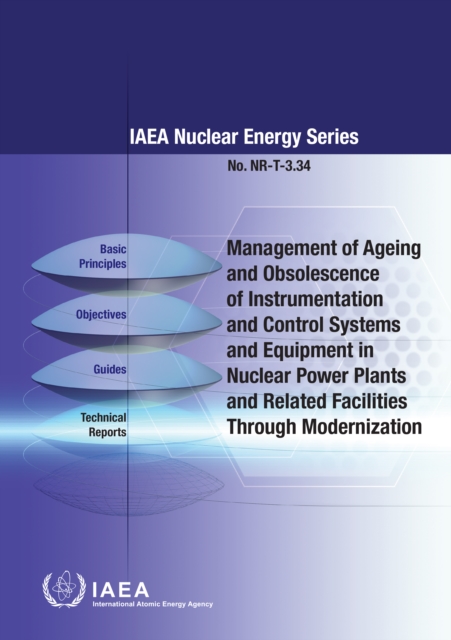 IAEA Nuclear Energy Series

No. NR-T-3.34

Basic Principles

Objectives

Guides

Technical Reports

Management of Ageing and Obsolescence of Instrumentation and Control Systems and Equipment in Nuclear Power Plants and Related Facilities Through Modernization

IAEA
International Atomic Energy Agency